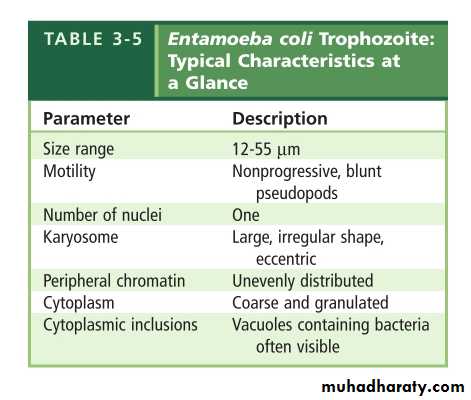 TABLE 3-5 Entamoeba coli Trophozoite: Typical Characteristics at a Glance

| Parameter | Description |
|---|---|
| Size range | 12-55 μm |
| Motility | Nonprogressive, blunt pseudopods |
| Number of nuclei | One |
| Karyosome | Large, irregular shape, eccentric |
| Peripheral chromatin | Unevenly distributed |
| Cytoplasm | Coarse and granulated |
| Cytoplasmic inclusions | Vacuoles containing bacteria often visible |

muhadharaty.com